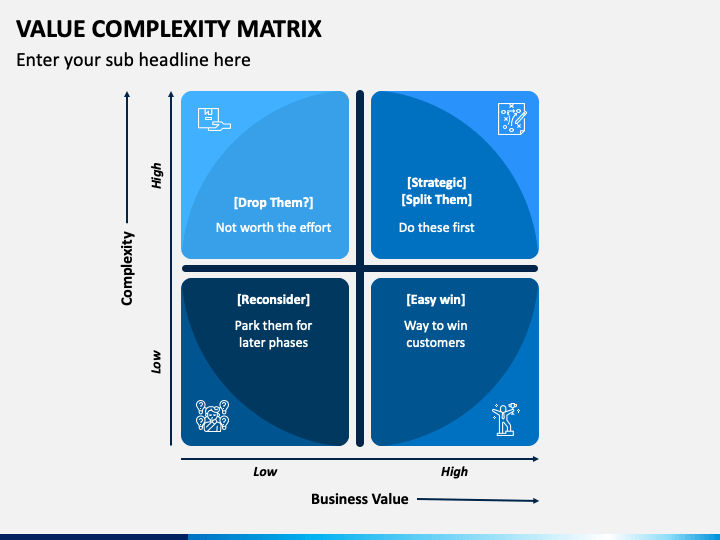 VALUE COMPLEXITY MATRIX

Enter your sub headline here

Complexity

High

Low

[Drop Them?]

Not worth the effort

[Strategic]
[Split Them]

Do these first

[Reconsider]

Park them for later phases

[Easy win]

Way to win customers

Low

High

Business Value